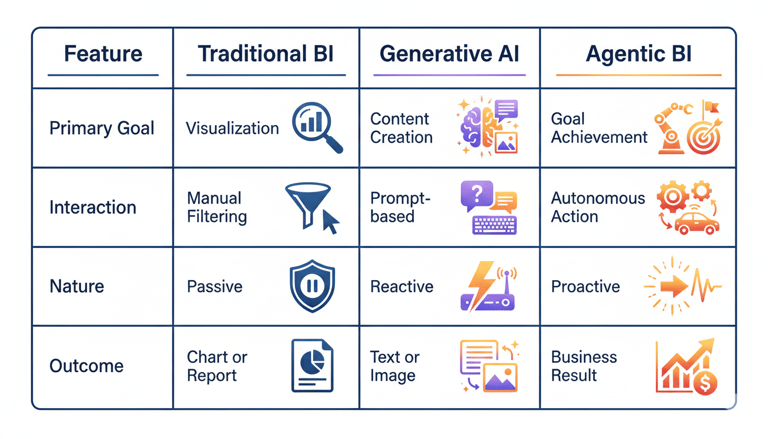 | Feature | Traditional BI | Generative AI | Agentic BI |
|---|---|---|---|
| Primary Goal | Visualization | Content Creation | Goal Achievement |
| Interaction | Manual Filtering | Prompt-based | Autonomous Action |
| Nature | Passive | Reactive | Proactive |
| Outcome | Chart or Report | Text or Image | Business Result |